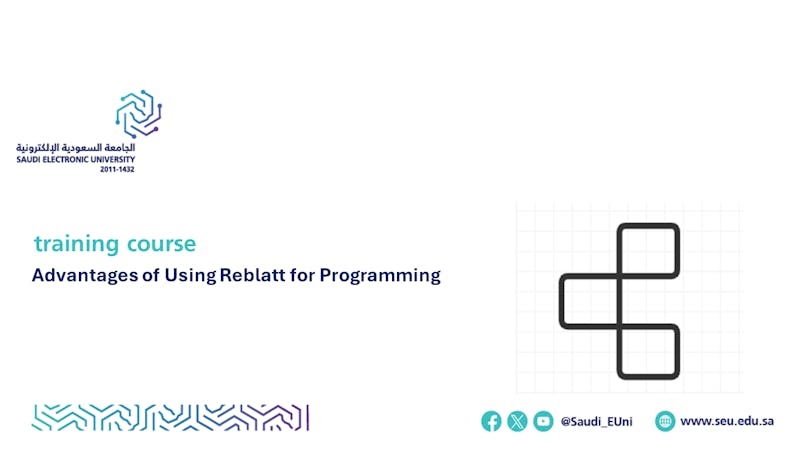 الجامعة السعودية الإلكترونية
SAUDI ELECTRONIC UNIVERSITY
2011-1432

training course
Advantages of Using Reblatt for Programming

@Saudi_EUni www.seu.edu.sa